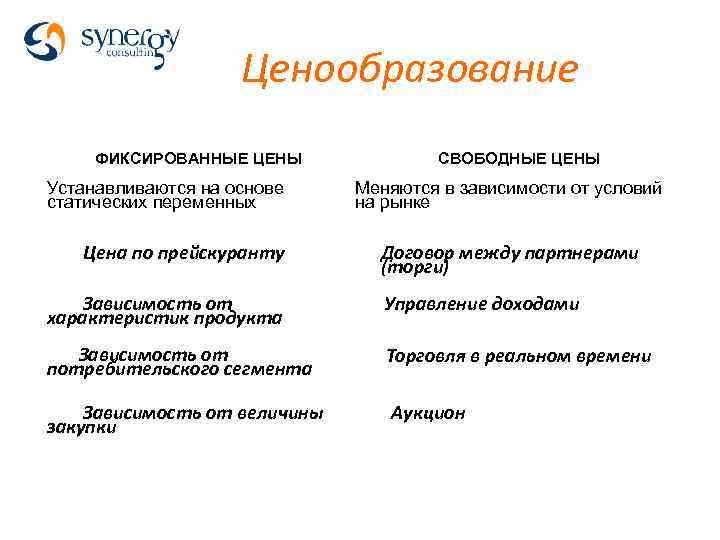 synergy
consulting

Ценообразование

ФИКСИРОВАННЫЕ ЦЕНЫ

Устанавливаются на основе статических переменных

Цена по прейскуранту

Зависимость от характеристик продукта

Зависимость от потребительского сегмента

Зависимость от величины закупки

СВОБОДНЫЕ ЦЕНЫ

Меняются в зависимости от условий на рынке

Договор между партнерами (торги)

Управление доходами

Торговля в реальном времени

Аукцион